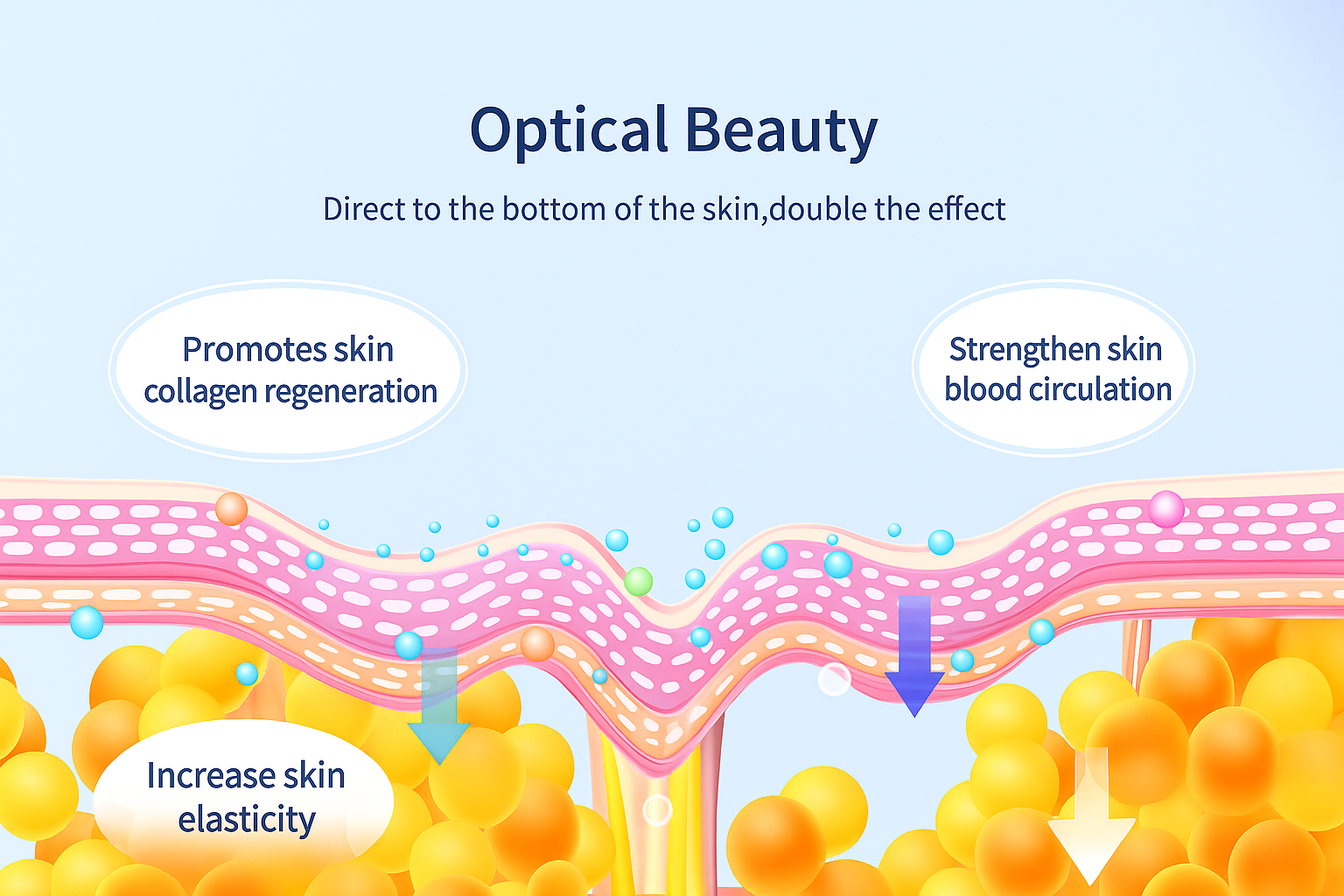 Optical Beauty

Direct to the bottom of the skin,double the effect

Promotes skin collagen regeneration

Strengthen skin blood circulation

Increase skin elasticity